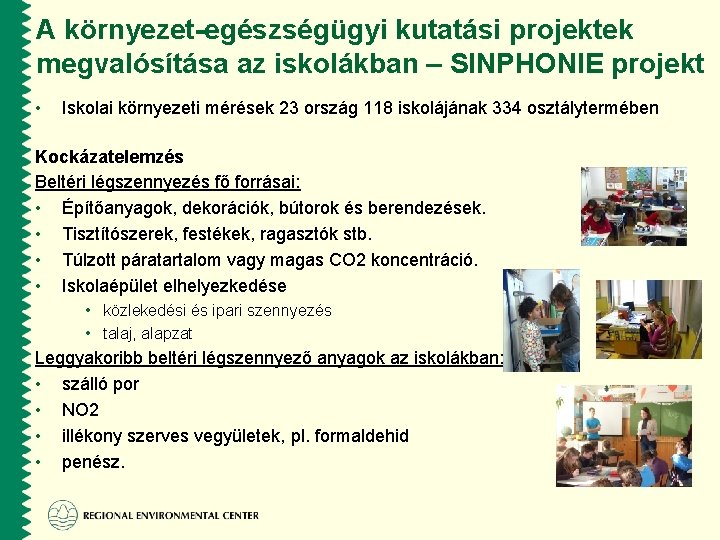 A környezet-egészségügyi kutatási projektek megvalósítása az iskolákban – SINPHONIE projekt

• Iskolai környezeti mérések 23 ország 118 iskolájának 334 osztálytermében

Kockázatelemzés

Beltéri légszennyezés fő forrásai:

• Építőanyagok, dekorációk, bútorok és berendezések.
• Tisztítószerek, festékek, ragasztók stb.
• Túlzott páratartalom vagy magas CO2 koncentráció.
• Iskolaépület elhelyezkedése
  • közlekedési és ipari szennyezés
  • talaj, alapzat

Leggyakoribb beltéri légszennyező anyagok az iskolákban:

• szálló por
• NO2
• illékony szerves vegyületek, pl. formaldehid
• penész.

REGIONAL ENVIRONMENTAL CENTER